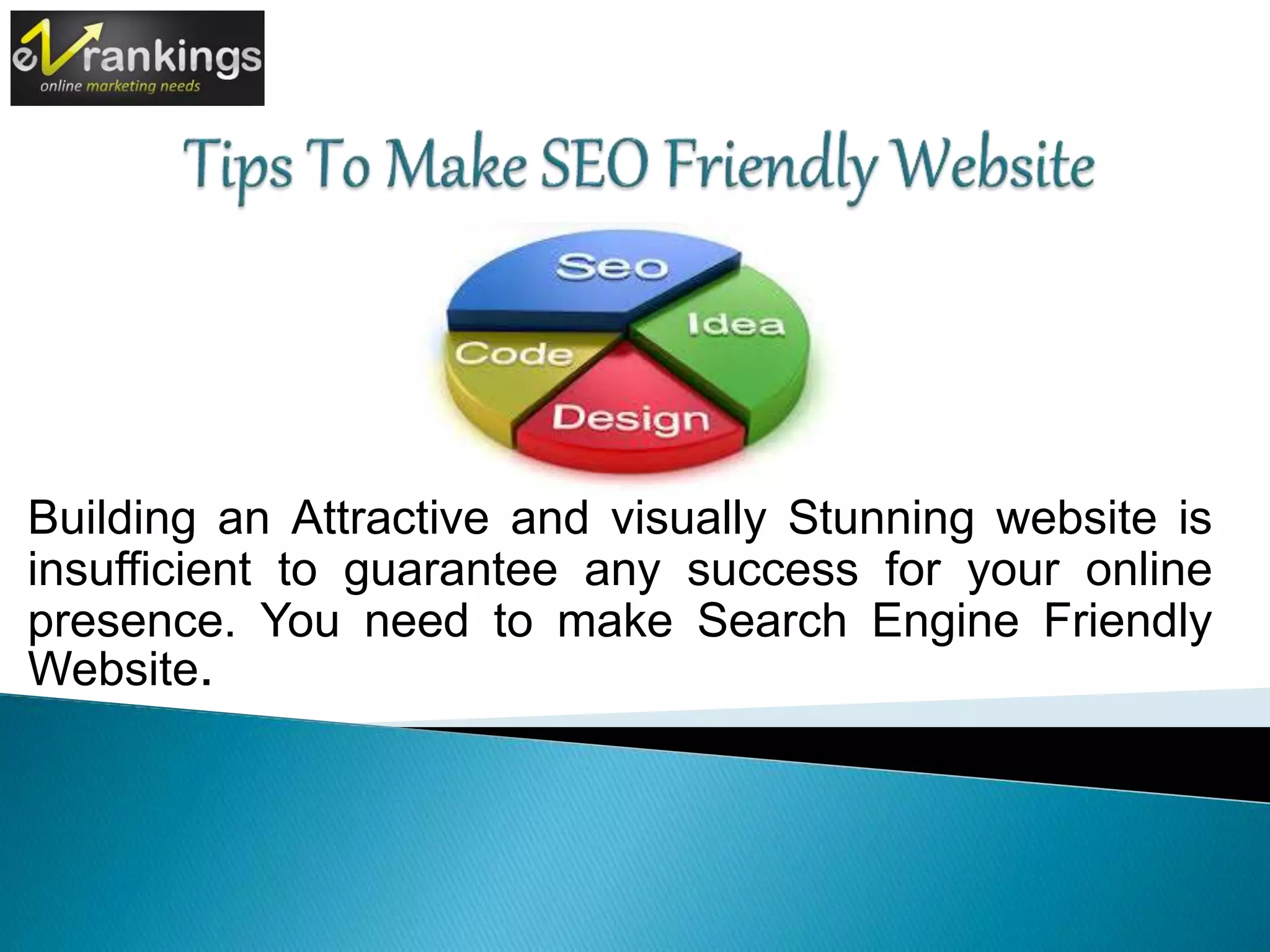 eVrankings
online marketing needs

Tips To Make SEO Friendly Website

Seo
Idea
Code
Design

Building an Attractive and visually Stunning website is insufficient to guarantee any success for your online presence. You need to make Search Engine Friendly Website.